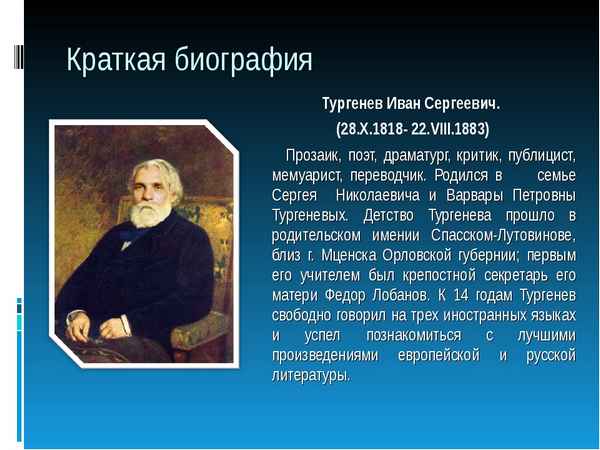 Краткая биография

Тургенев Иван Сергеевич.

(28.X.1818- 22.VIII.1883)

Прозаик, поэт, драматург, критик, публицист, мемуарист, переводчик. Родился в семье Сергея Николаевича и Варвары Петровны Тургеневых. Детство Тургенева прошло в родительском имении Спасском-Лутовинове, близ г. Мценска Орловской губернии; первым его учителем был крепостной секретарь его матери Федор Лобанов. К 14 годам Тургенев свободно говорил на трех иностранных языках и успел познакомиться с лучшими произведениями европейской и русской литературы.